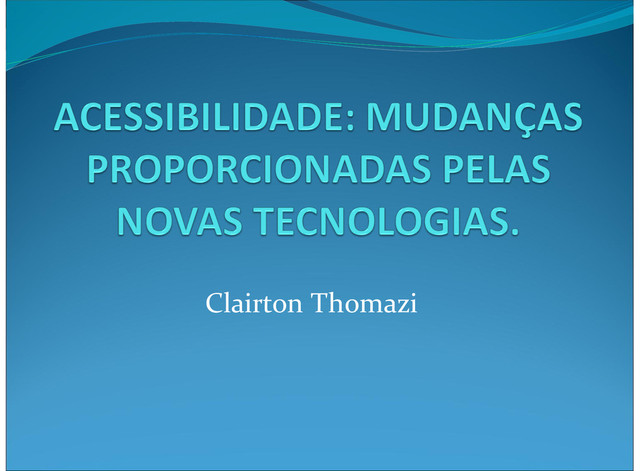 ACESSIBILIDADE: MUDANÇAS PROPORCIONADAS PELAS NOVAS TECNOLOGIAS.

Clairton Thomazi